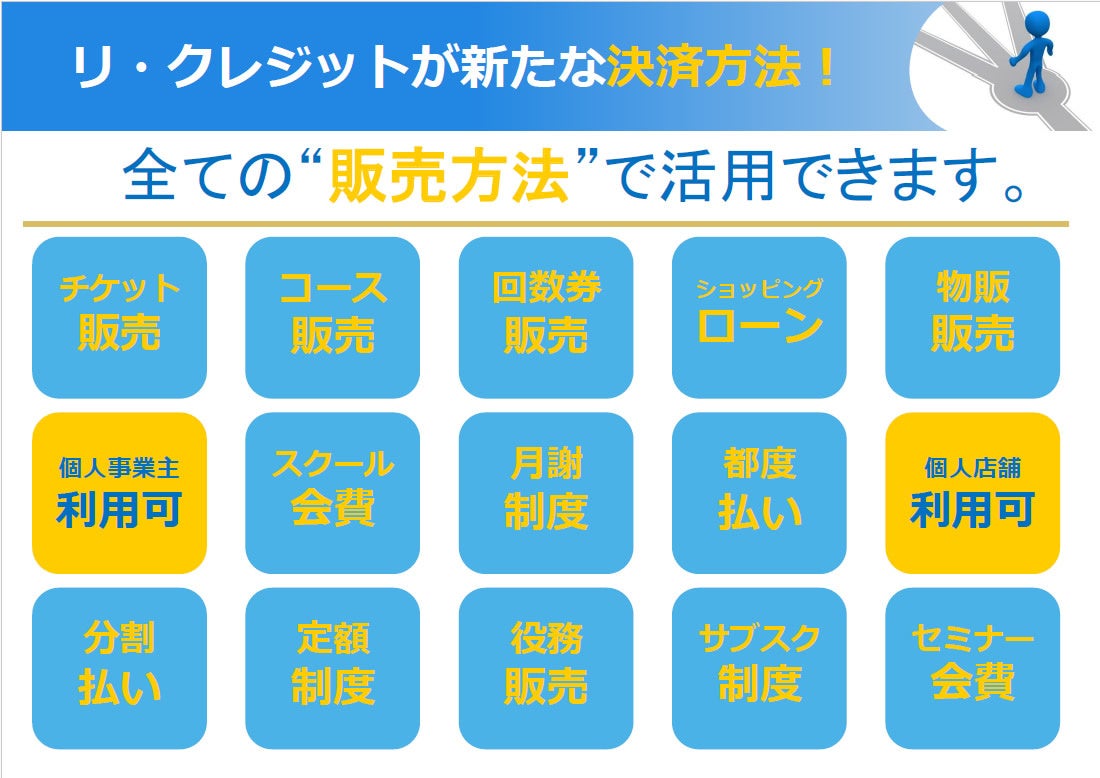 リ・クレジットが新たな決済方法！

全ての“販売方法”で活用できます。

チケット
販売

コース
販売

回数券
販売

ショッピング
ローン

物販
販売

個人事業主
利用可

スクール
会費

月謝
制度

都度
払い

個人店舗
利用可

分割
払い

定額
制度

役務
販売

サブスク
制度

セミナー
会費